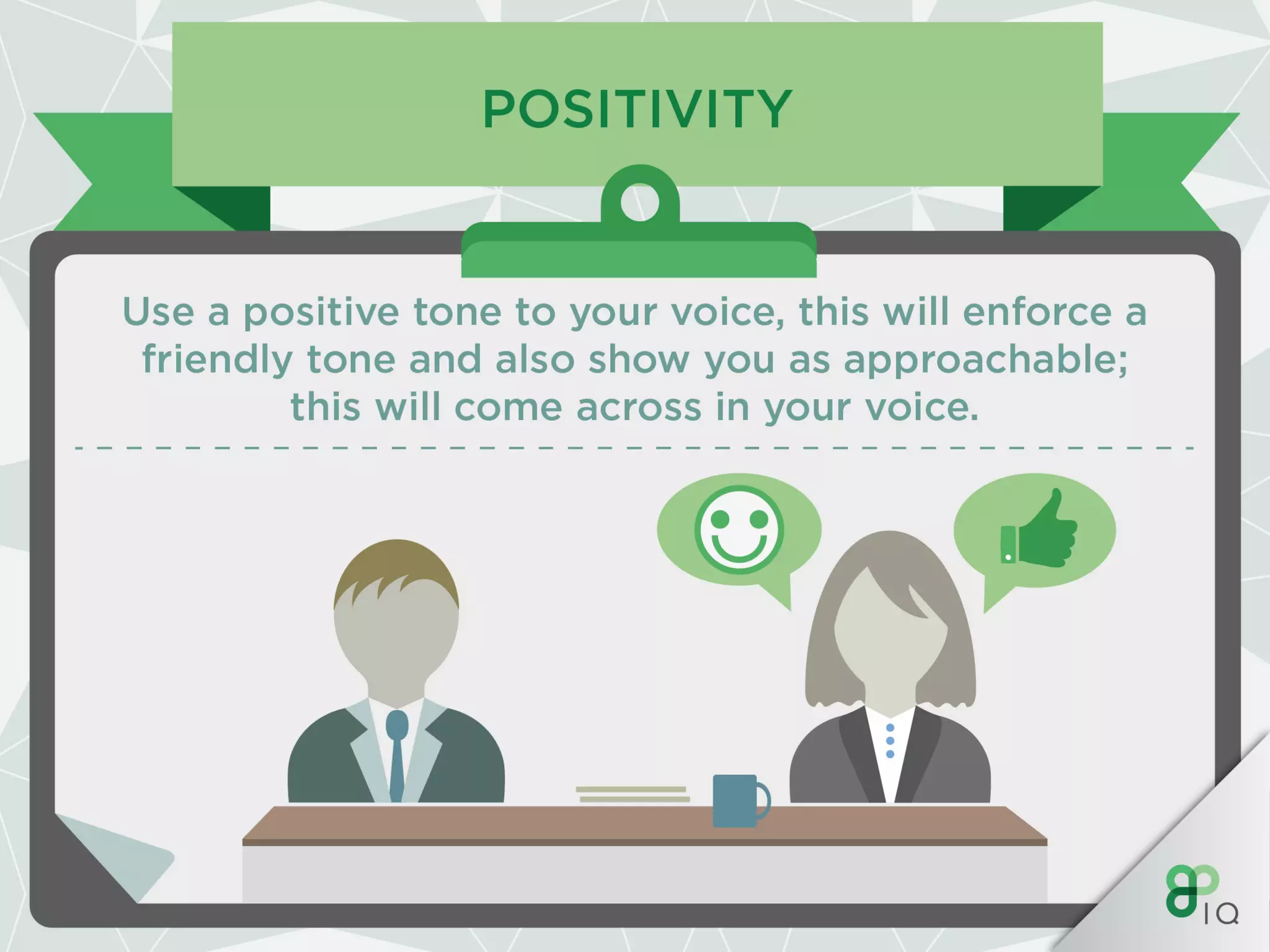 POSITIVITY

Use a positive tone to your voice, this will enforce a friendly tone and also show you as approachable; this will come across in your voice.

IQ